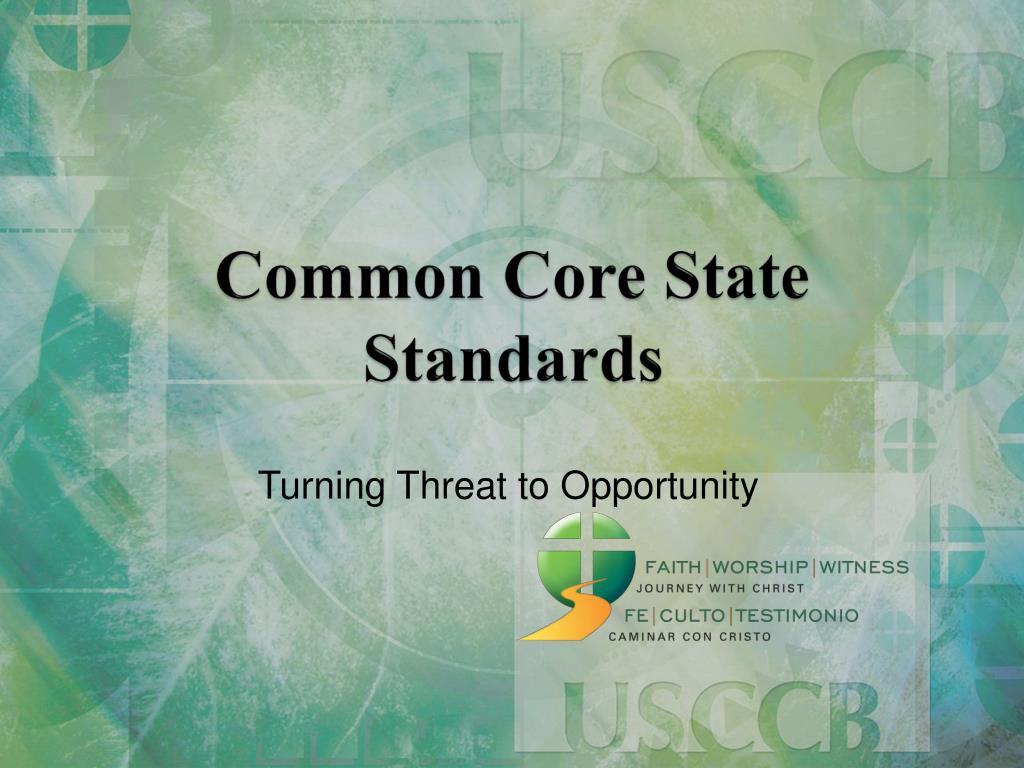 USCCB

Common Core State Standards

Turning Threat to Opportunity

FAITH | WORSHIP | WITNESS
JOURNEY WITH CHRIST
FE | CULTO | TESTIMONIO
CAMINAR CON CRISTO

USCCB